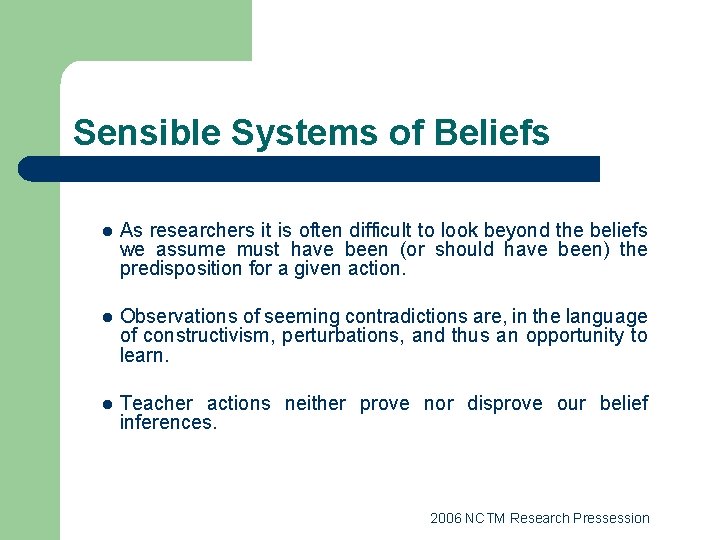 Sensible Systems of Beliefs

- As researchers it is often difficult to look beyond the beliefs we assume must have been (or should have been) the predisposition for a given action.

- Observations of seeming contradictions are, in the language of constructivism, perturbations, and thus an opportunity to learn.

- Teacher actions neither prove nor disprove our belief inferences.

2006 NCTM Research Pressession